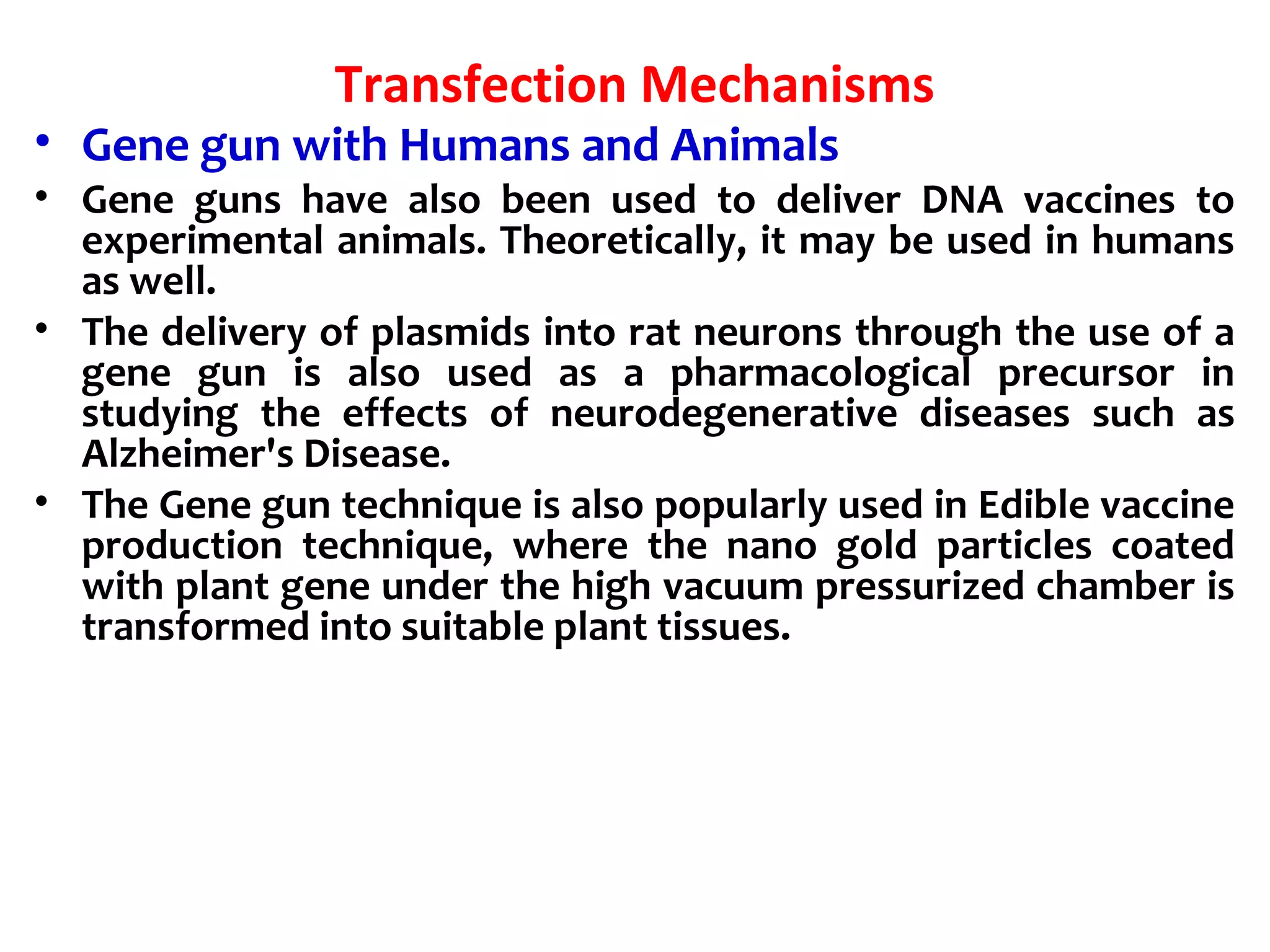 Transfection Mechanisms

• Gene gun with Humans and Animals

• Gene guns have also been used to deliver DNA vaccines to experimental animals. Theoretically, it may be used in humans as well.

• The delivery of plasmids into rat neurons through the use of a gene gun is also used as a pharmacological precursor in studying the effects of neurodegenerative diseases such as Alzheimer's Disease.

• The Gene gun technique is also popularly used in Edible vaccine production technique, where the nano gold particles coated with plant gene under the high vacuum pressurized chamber is transformed into suitable plant tissues.